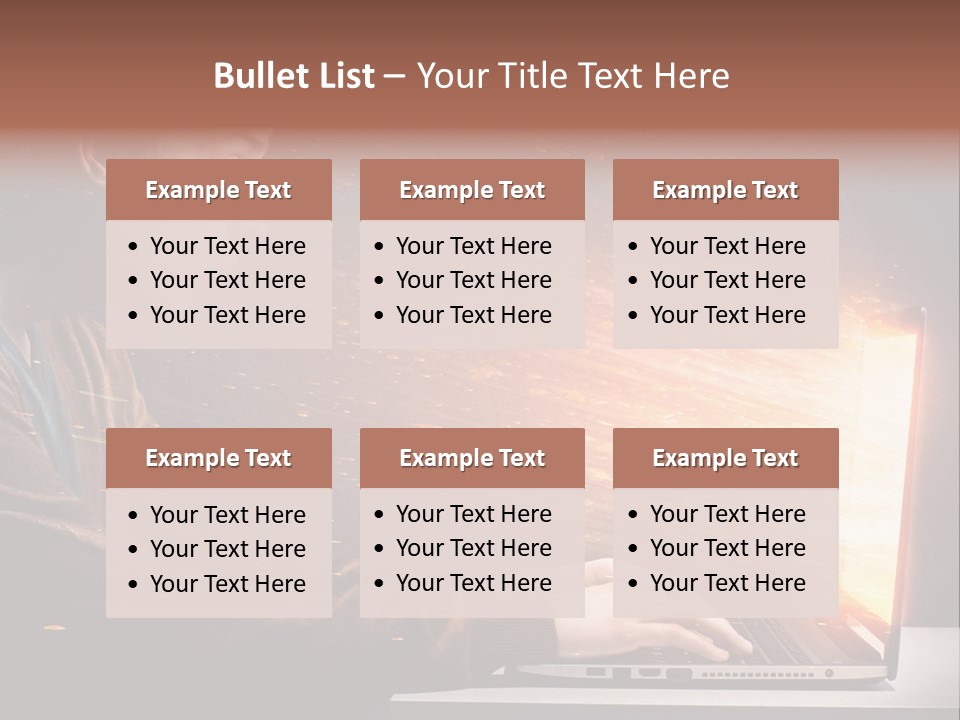 Bullet List – Your Title Text Here

Example Text
- Your Text Here
- Your Text Here
- Your Text Here

Example Text
- Your Text Here
- Your Text Here
- Your Text Here

Example Text
- Your Text Here
- Your Text Here
- Your Text Here

Example Text
- Your Text Here
- Your Text Here
- Your Text Here

Example Text
- Your Text Here
- Your Text Here
- Your Text Here

Example Text
- Your Text Here
- Your Text Here
- Your Text Here